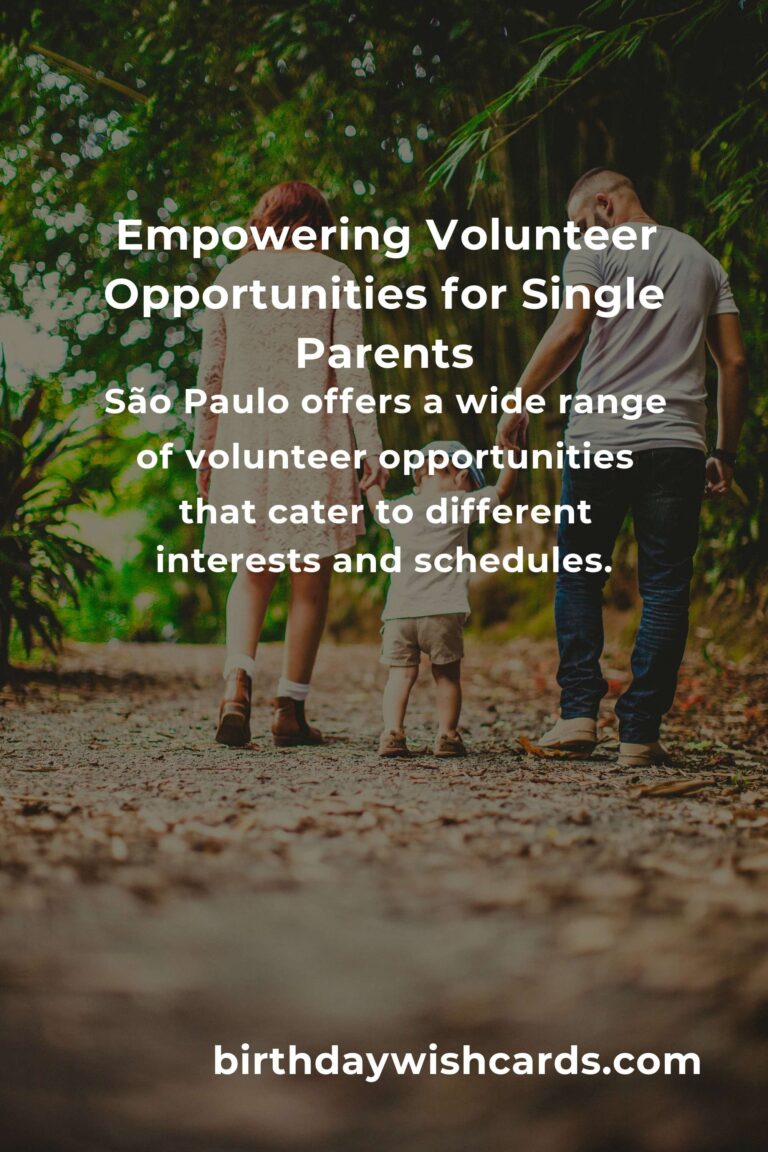 Empowering Volunteer Opportunities for Single Parents

São Paulo offers a wide range of volunteer opportunities that cater to different interests and schedules.

birthdaywishcards.com